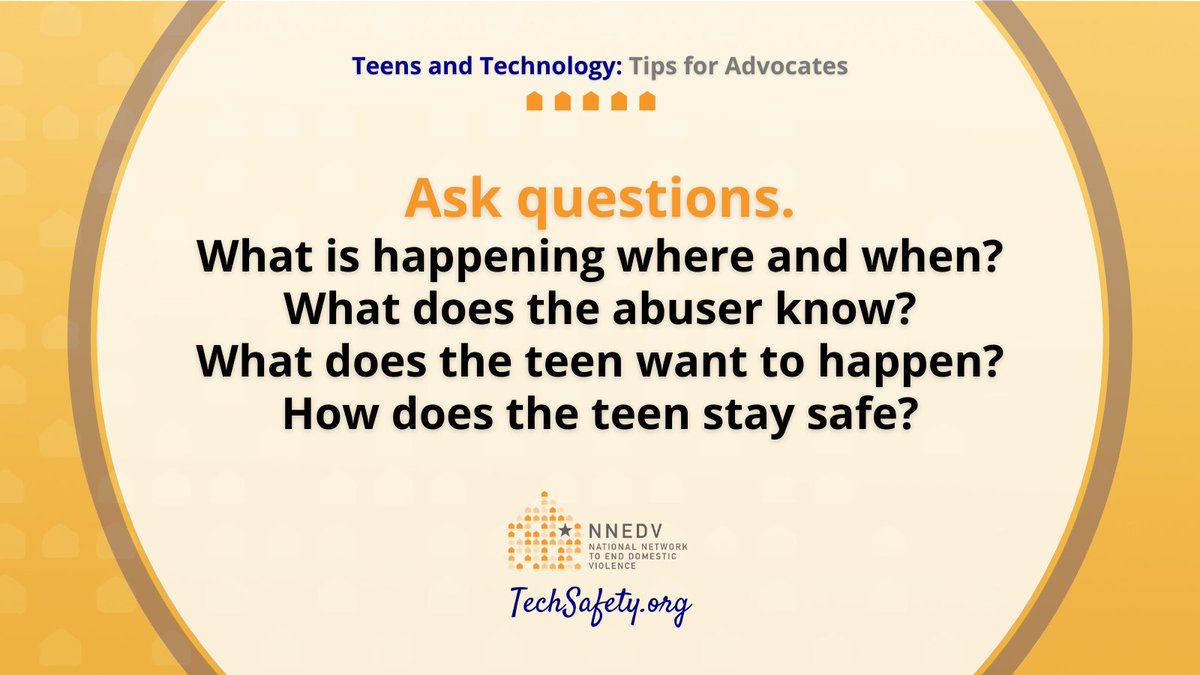 Teens and Technology: Tips for Advocates

Ask questions.
What is happening where and when?
What does the abuser know?
What does the teen want to happen?
How does the teen stay safe?

NNEDV
NATIONAL NETWORK TO END DOMESTIC VIOLENCE

TechSafety.org